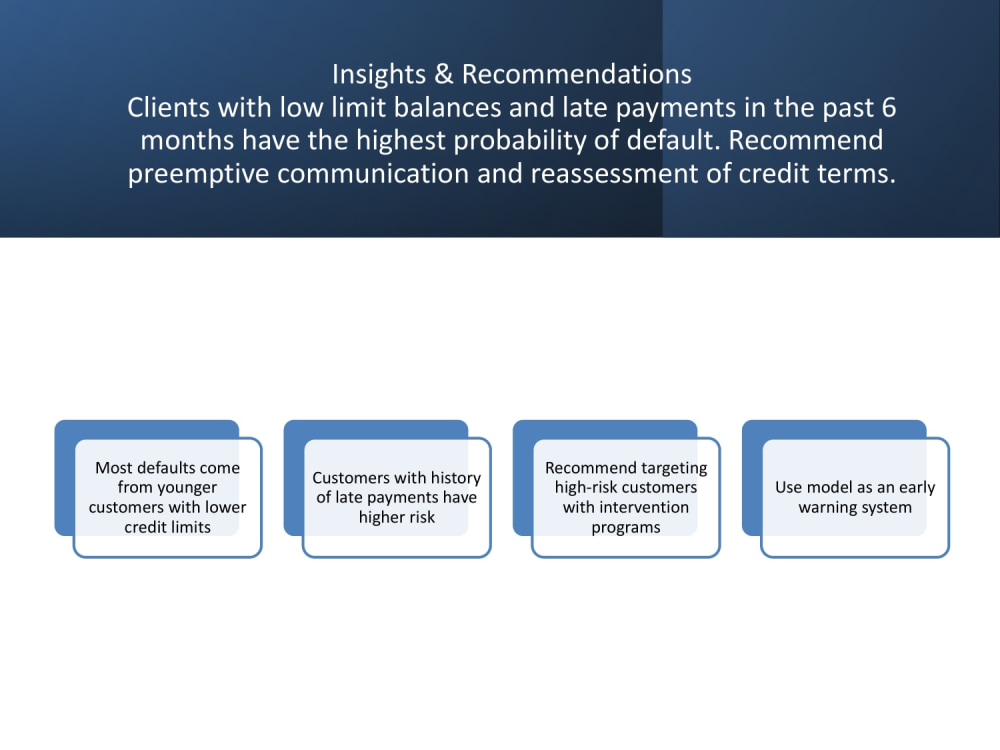 Insights & Recommendations
Clients with low limit balances and late payments in the past 6 months have the highest probability of default. Recommend preemptive communication and reassessment of credit terms.

Most defaults come from younger customers with lower credit limits

Customers with history of late payments have higher risk

Recommend targeting high-risk customers with intervention programs

Use model as an early warning system